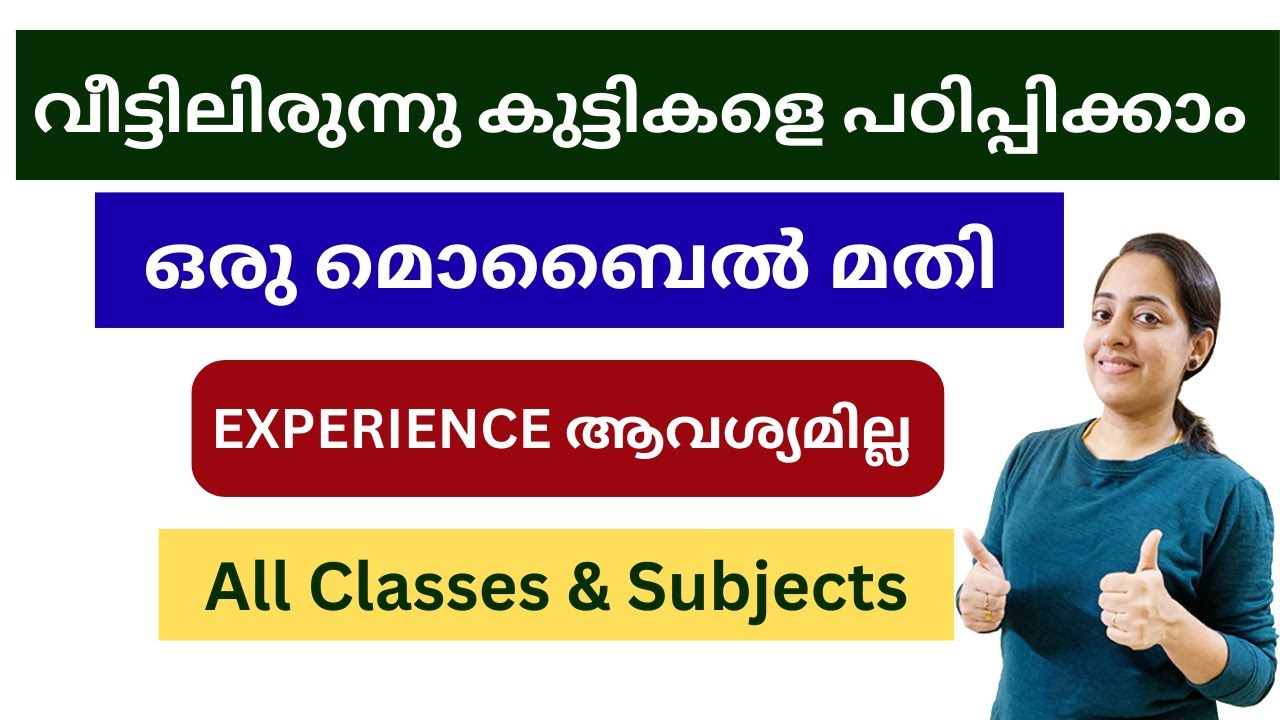 വീട്ടിലിരുന്നു കുട്ടികളെ പഠിപ്പിക്കാം

ഒരു മൊബൈൽ മതി

EXPERIENCE ആവശ്യമില്ല

All Classes & Subjects